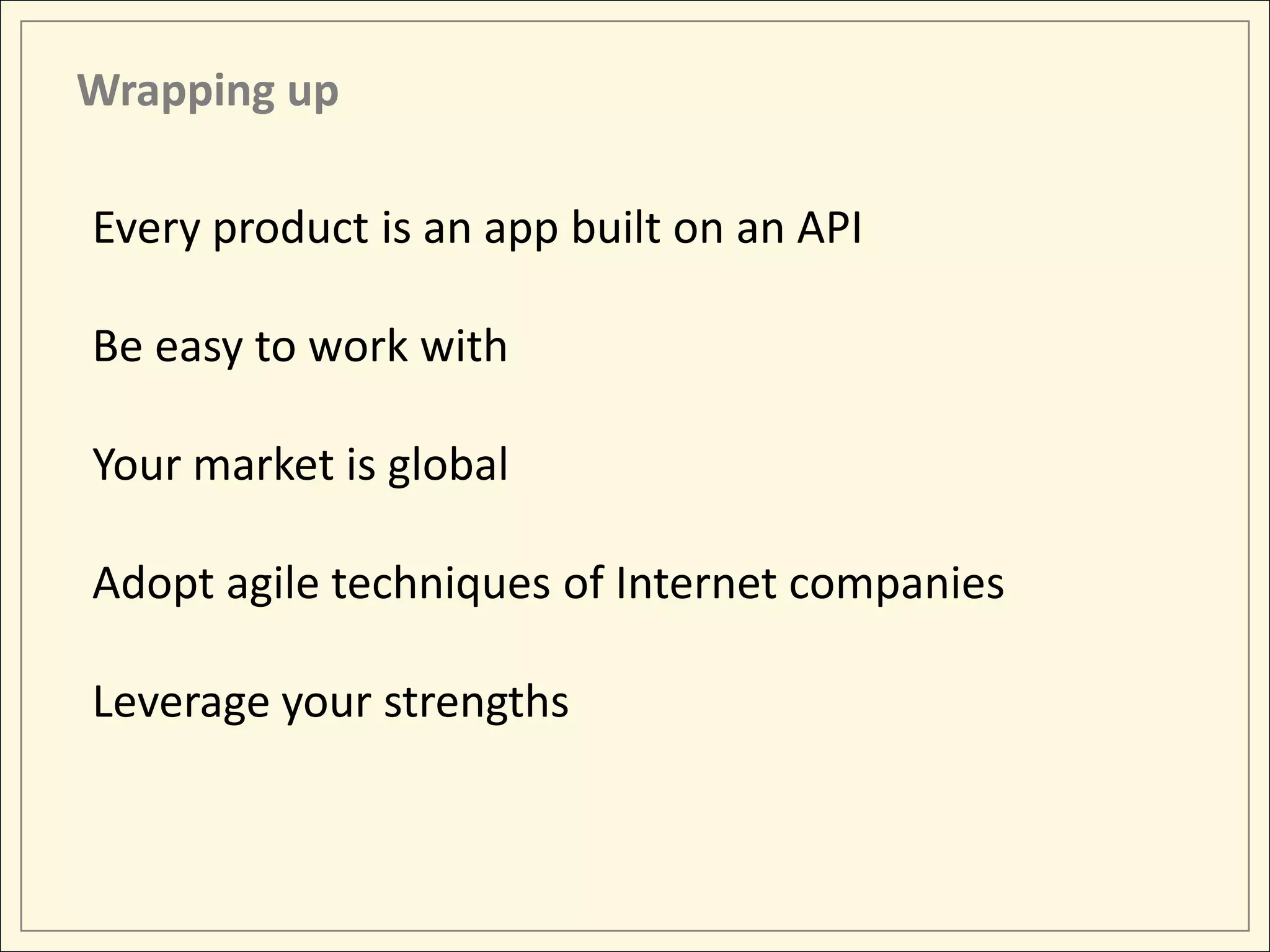 Wrapping up

Every product is an app built on an API

Be easy to work with

Your market is global

Adopt agile techniques of Internet companies

Leverage your strengths